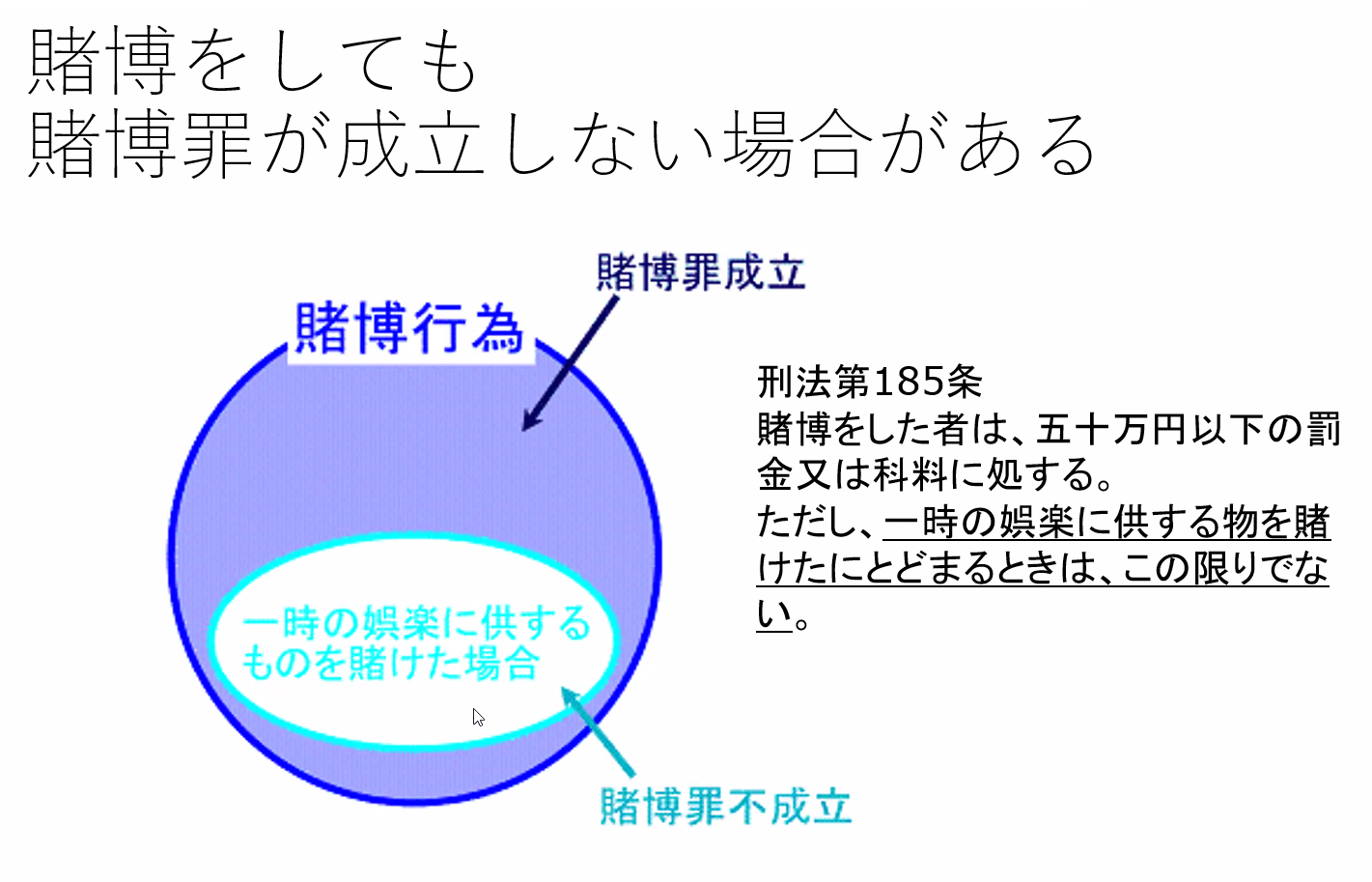 賭博をしても
賭博罪が成立しない場合がある

賭博罪成立

賭博行為

一時の娯楽に供するものを賭けた場合

賭博罪不成立

刑法第185条
賭博をした者は、五十万円以下の罰金又は科料に処する。
ただし、一時の娯楽に供する物を賭けたにとどまるときは、この限りでない。